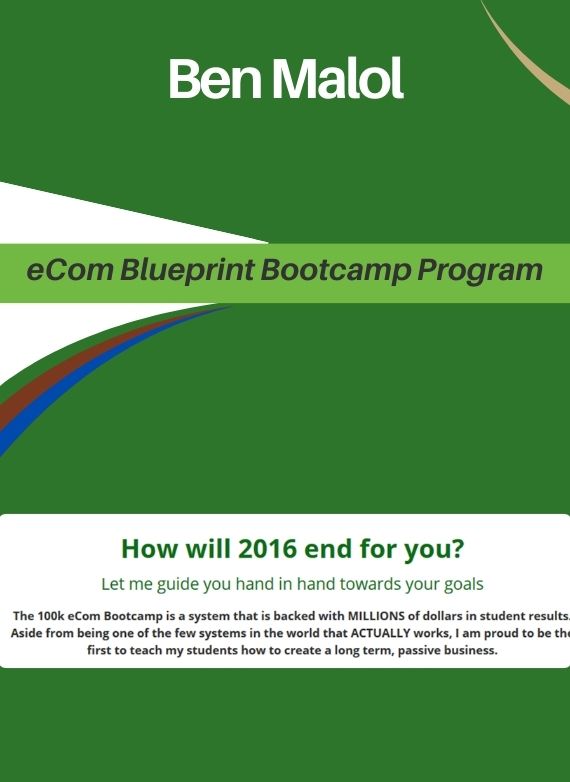 Ben Malol

eCom Blueprint Bootcamp Program

How will 2016 end for you?

Let me guide you hand in hand towards your goals

The 100k eCom Bootcamp is a system that is backed with MILLIONS of dollars in student results. Aside from being one of the few systems in the world that ACTUALLY works, I am proud to be the first to teach my students how to create a long term, passive business.